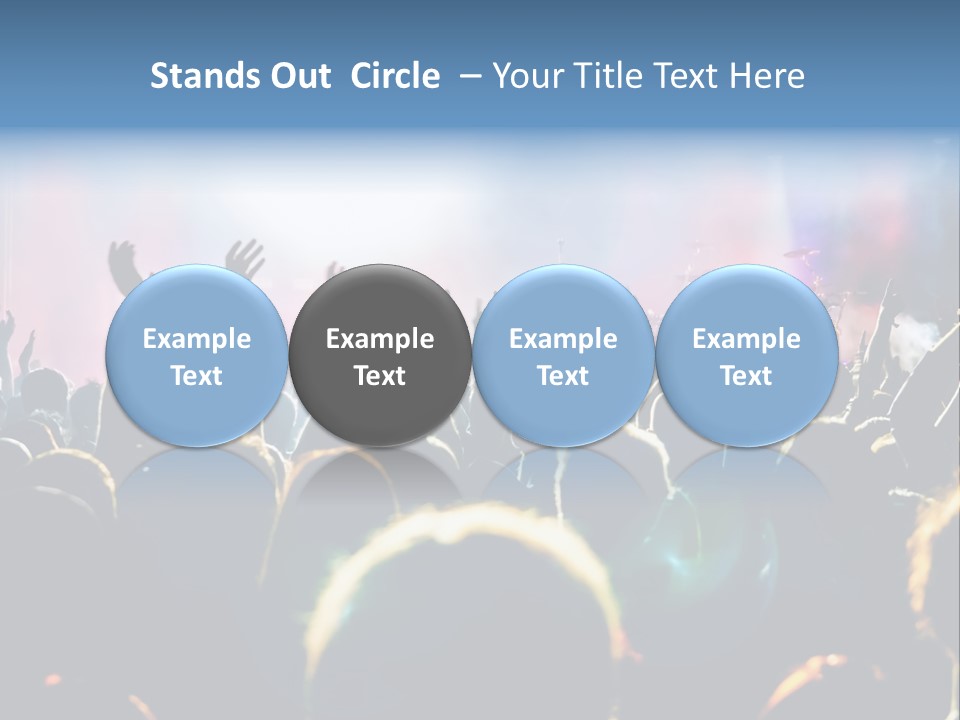 Stands Out Circle – Your Title Text Here

Example Text

Example Text

Example Text

Example Text